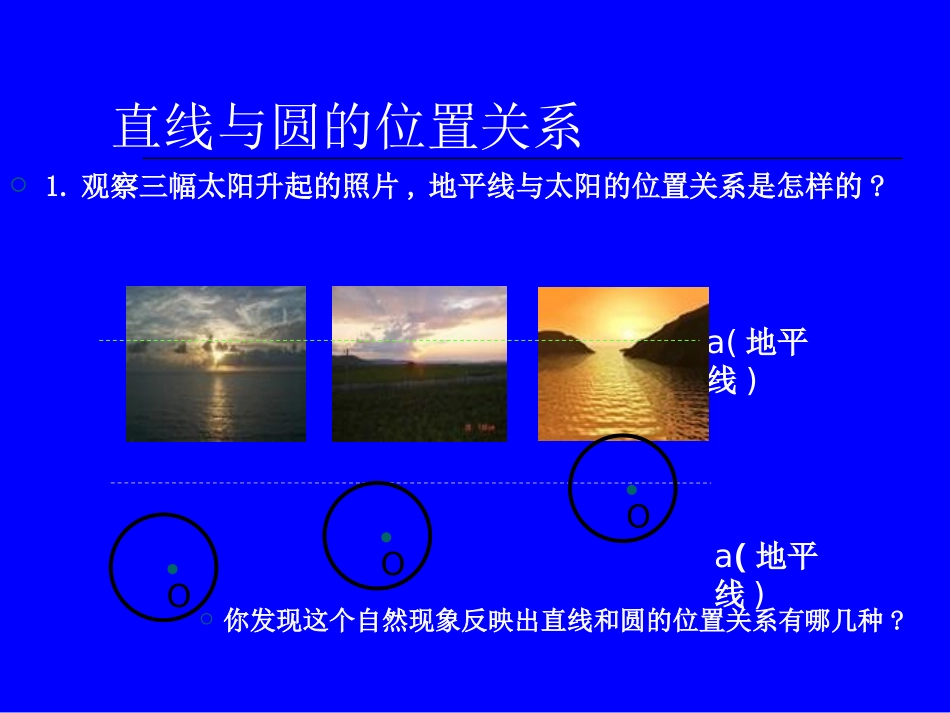 直线与圆的位置关系

1. 观察三幅太阳升起的照片，地平线与太阳的位置关系是怎样的？

a( 地平线 )

O

O

O

a( 地平线 )

你发现这个自然现象反映出直线和圆的位置关系有哪几种？